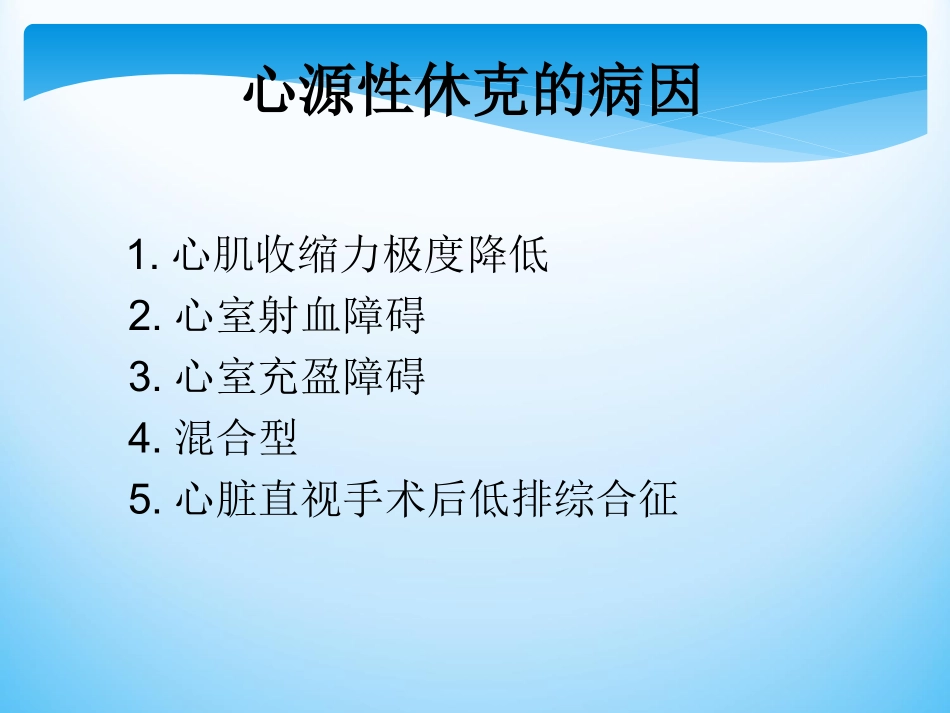 心源性休克的病因

1. 心肌收缩力极度降低
2. 心室射血障碍
3. 心室充盈障碍
4. 混合型
5. 心脏直视手术后低排综合征